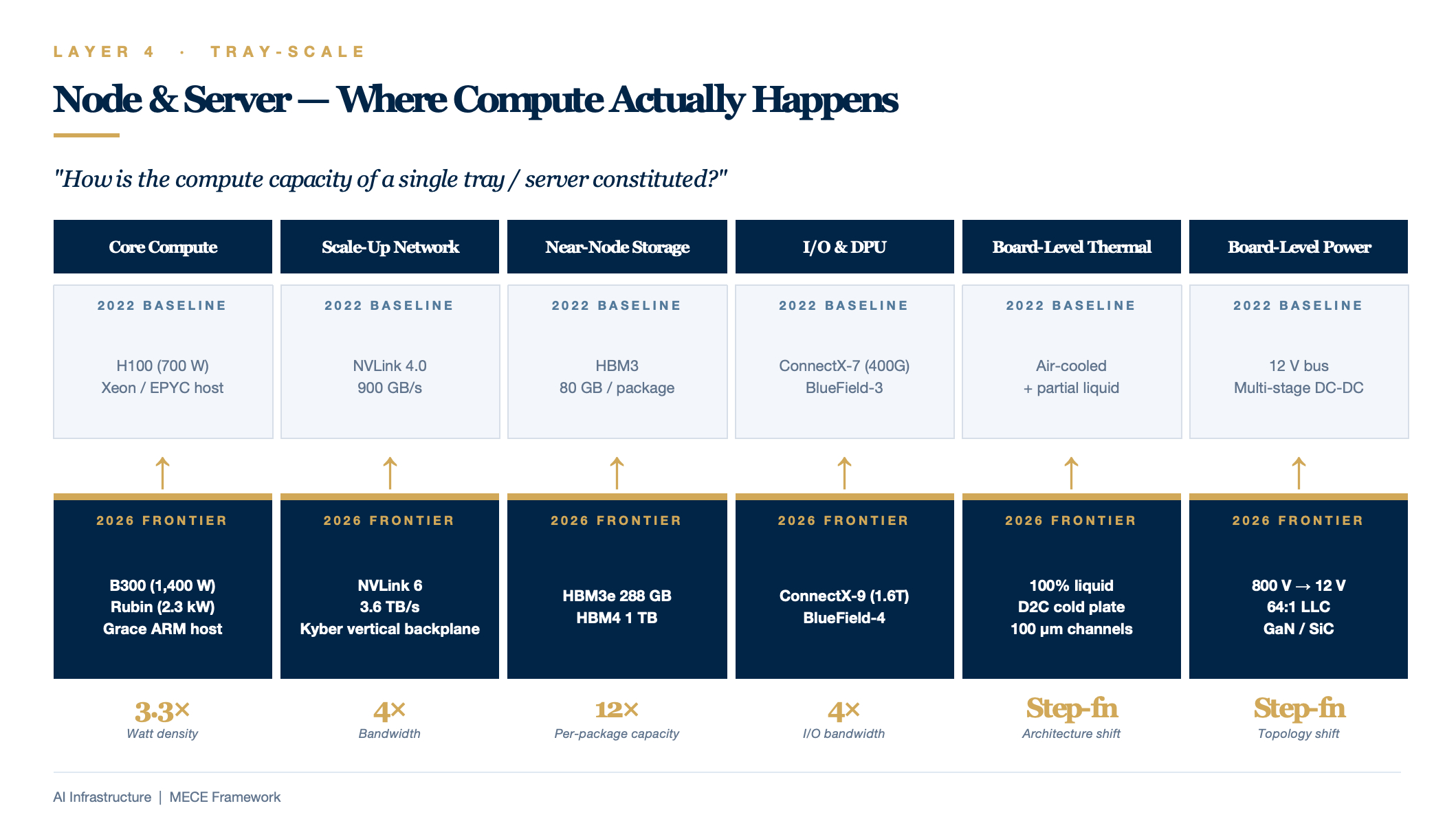 LAYER 4 · TRAY-SCALE

Node & Server — Where Compute Actually Happens

"How is the compute capacity of a single tray / server constituted?"

Core Compute

2022 BASELINE

H100 (700 W)
Xeon / EPYC host

↑

2026 FRONTIER

B300 (1,400 W)
Rubin (2.3 kW)
Grace ARM host

3.3×
Watt density

Scale-Up Network

2022 BASELINE

NVLink 4.0
900 GB/s

↑

2026 FRONTIER

NVLink 6
3.6 TB/s
Kyber vertical backplane

4×
Bandwidth

Near-Node Storage

2022 BASELINE

HBM3
80 GB / package

↑

2026 FRONTIER

HBM3e 288 GB
HBM4 1 TB

12×
Per-package capacity

I/O & DPU

2022 BASELINE

ConnectX-7 (400G)
BlueField-3

↑

2026 FRONTIER

ConnectX-9 (1.6T)
BlueField-4

4×
I/O bandwidth

Board-Level Thermal

2022 BASELINE

Air-cooled
+ partial liquid

↑

2026 FRONTIER

100% liquid
D2C cold plate
100 μm channels

Step-fn
Architecture shift

Board-Level Power

2022 BASELINE

12 V bus
Multi-stage DC-DC

↑

2026 FRONTIER

800 V → 12 V
64:1 LLC
GaN / SiC

Step-fn
Topology shift

AI Infrastructure | MECE Framework